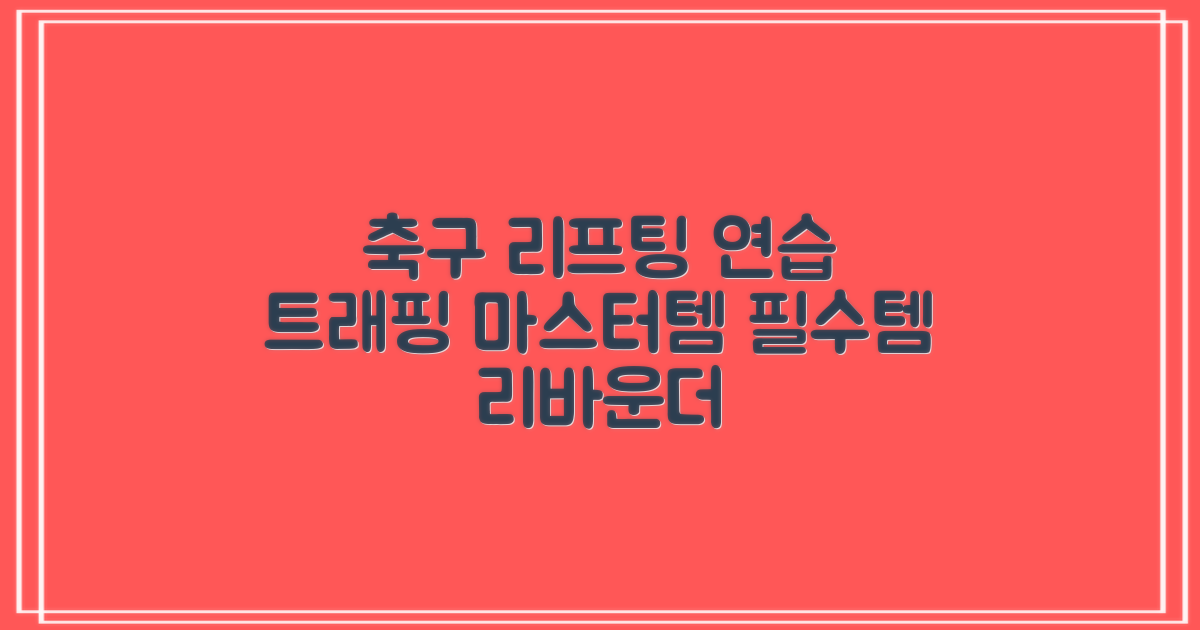 축구 리프팅 연습
트래핑 마스터템 필수템
리바운더